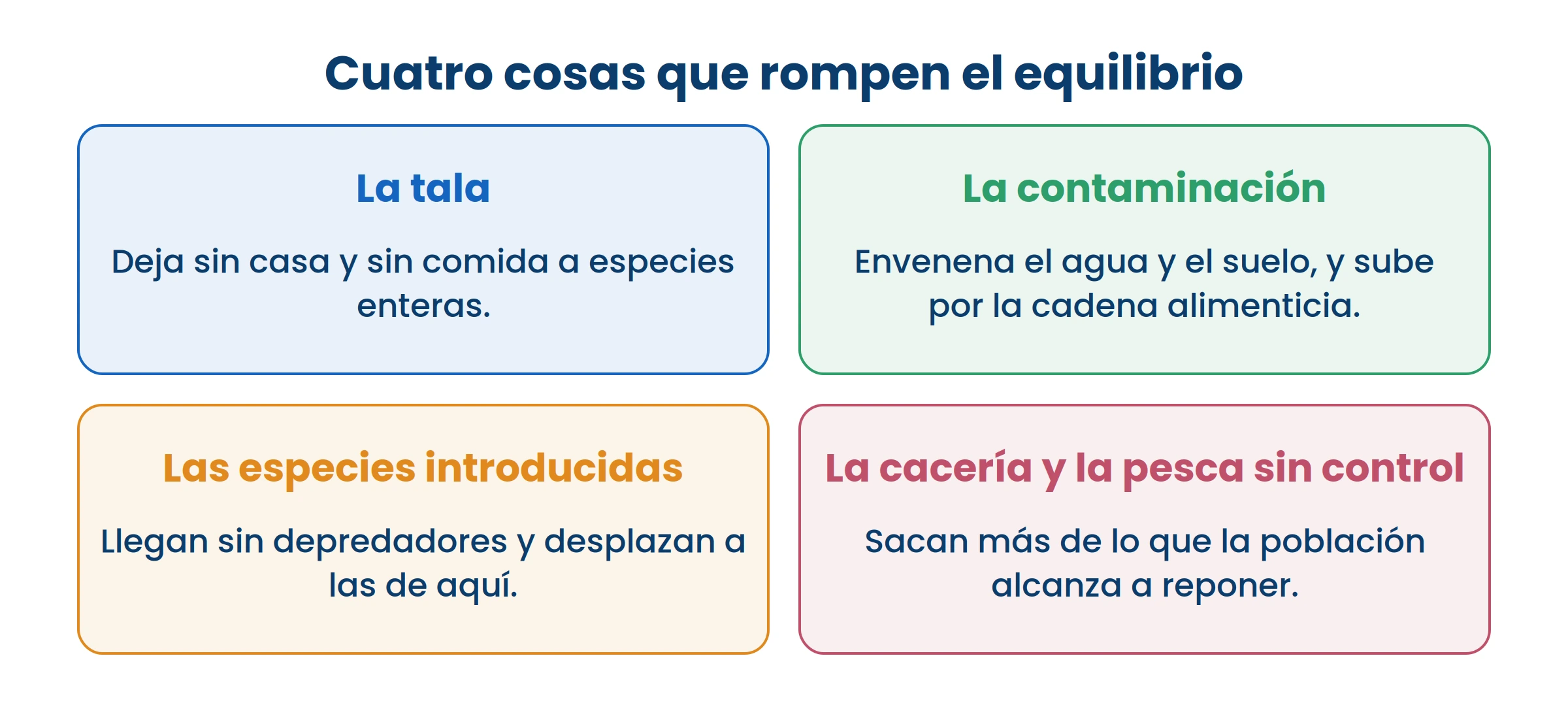 Cuatro cosas que rompen el equilibrio

La tala

Deja sin casa y sin comida a especies enteras.

La contaminación

Envenena el agua y el suelo, y sube por la cadena alimenticia.

Las especies introducidas

Llegan sin depredadores y desplazan a las de aquí.

La cacería y la pesca sin control

Sacan más de lo que la población alcanza a reponer.